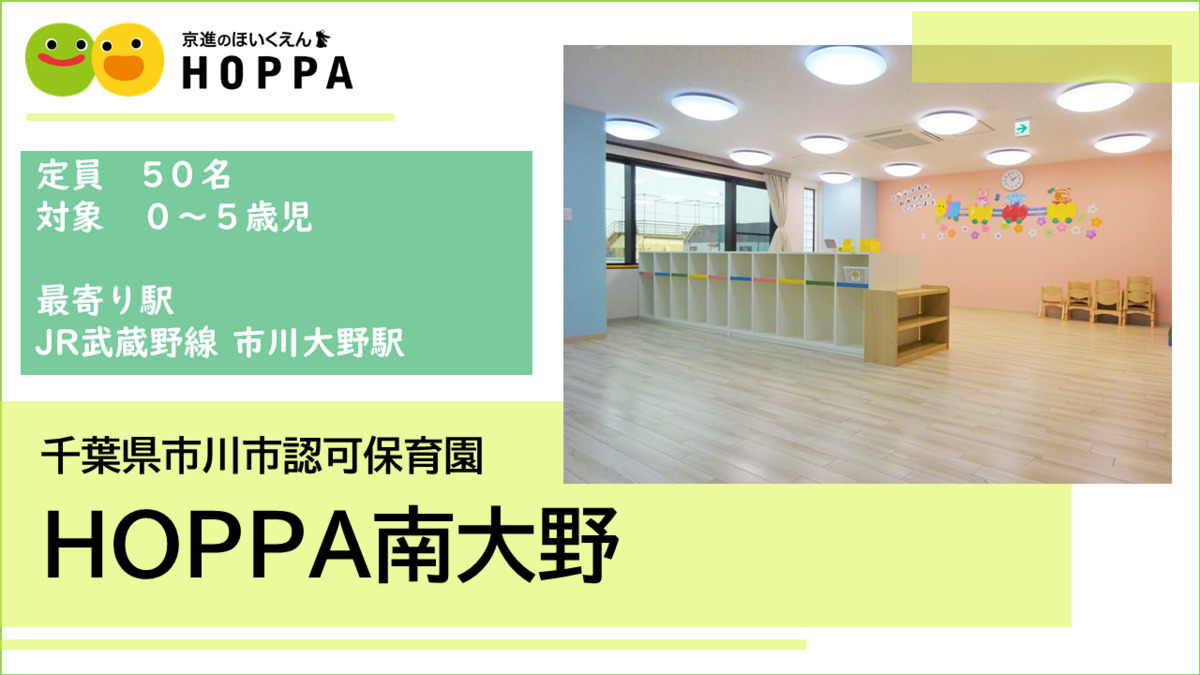 京進のほいくえん
HOPPA

定員　50名
対象　0～5歳児

最寄り駅
JR武蔵野線 市川大野駅

千葉県市川市認可保育園

HOPPA南大野